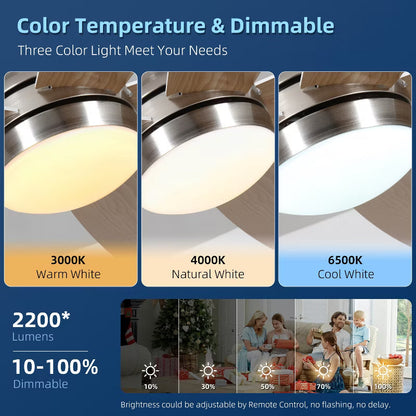 Color Temperature & Dimmable

Three Color Light Meet Your Needs

3000K
Warm White

4000K
Natural White

6500K
Cool White

2200*
Lumens

10-100%
Dimmable

10%

30%

50%

70%

100%

Brightness could be adjustable by Remote Control, no flashing, no delay.